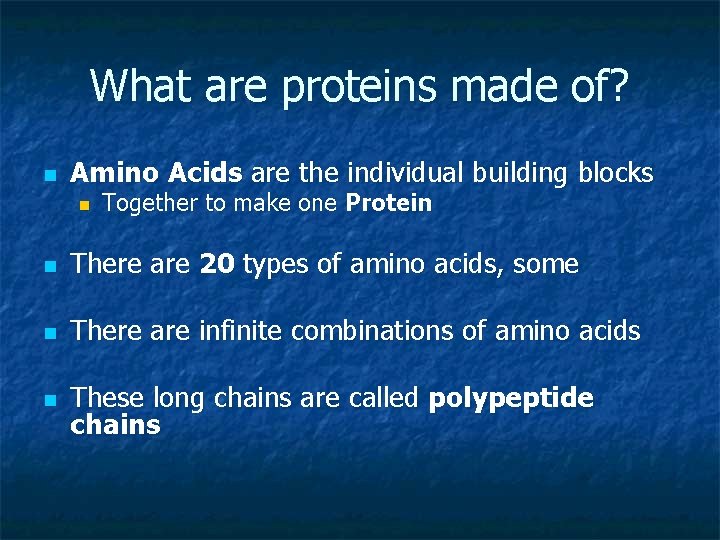 What are proteins made of?

Amino Acids are the individual building blocks

Together to make one Protein

There are 20 types of amino acids, some

There are infinite combinations of amino acids

These long chains are called polypeptide chains